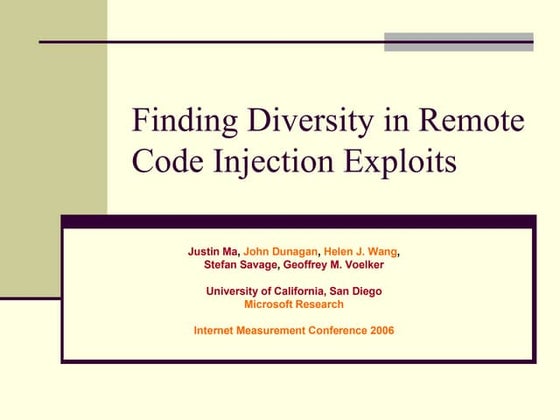 Finding Diversity in Remote Code Injection Exploits

Justin Ma, John Dunagan, Helen J. Wang, Stefan Savage, Geoffrey M. Voelker

University of California, San Diego
Microsoft Research

Internet Measurement Conference 2006